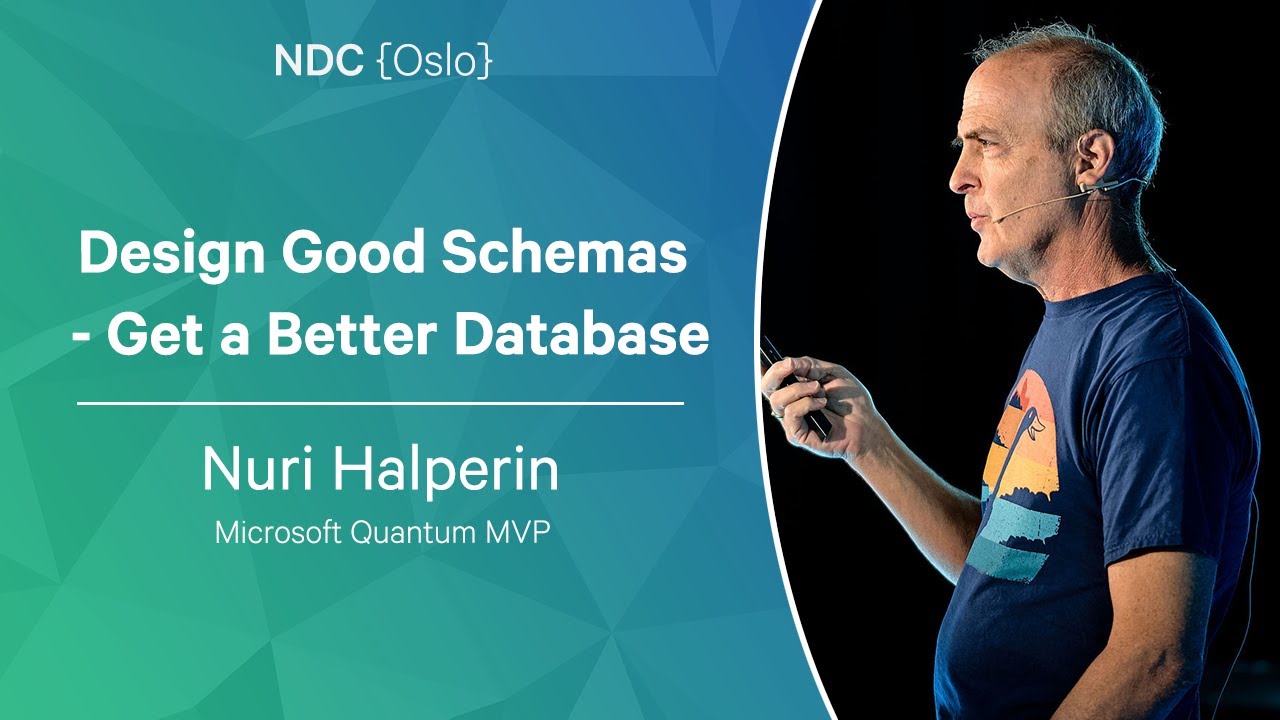 NDC {Oslo}

Design Good Schemas - Get a Better Database

Nuri Halperin

Microsoft Quantum MVP